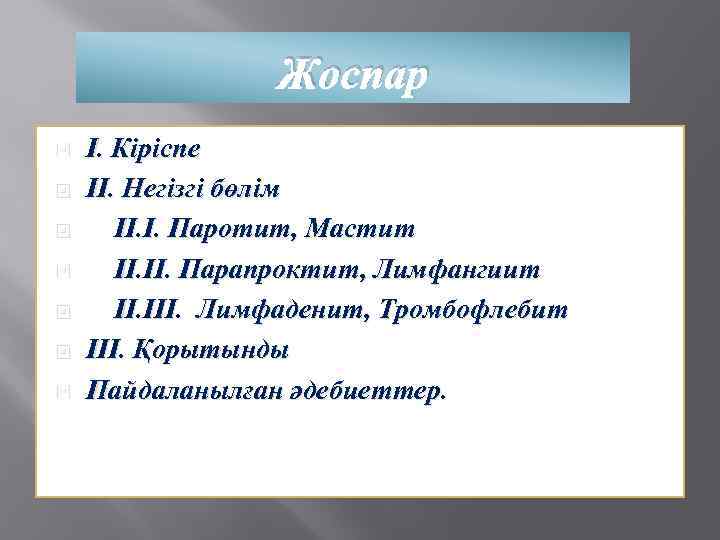 Жоспар

I. Кіріспе

II. Негізгі бөлім

II.I. Паротит, Мастит

II.II. Парапроктит, Лимфангиит

II.III. Лимфаденит, Тромбофлебит

III. Қорытынды

Пайдаланылған әдебиеттер.